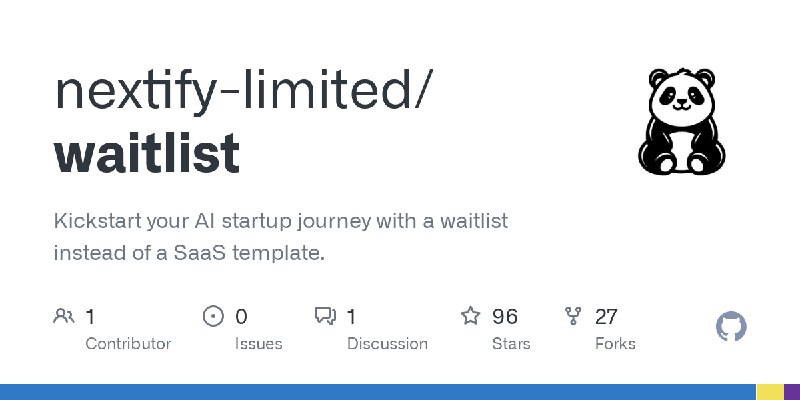 nextify-limited/
waitlist

Kickstart your AI startup journey with a waitlist instead of a SaaS template.

1
Contributor

0
Issues

1
Discussion

96
Stars

27
Forks